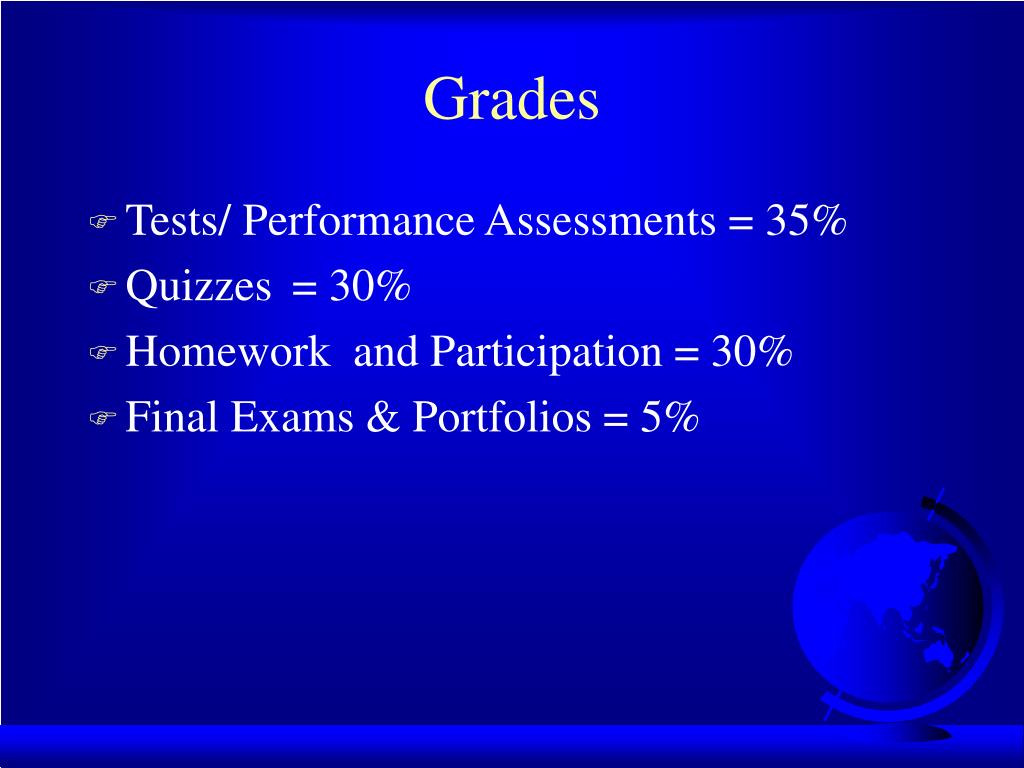 Grades

Tests/ Performance Assessments = 35%

Quizzes = 30%

Homework and Participation = 30%

Final Exams & Portfolios = 5%